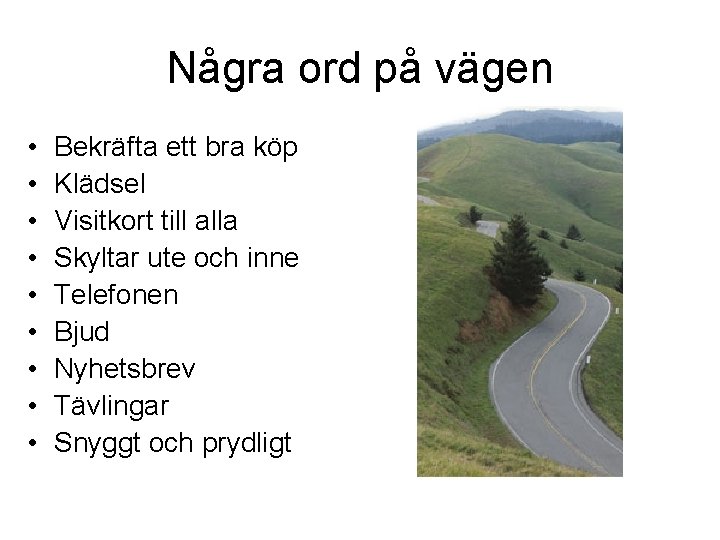 Några ord på vägen

• Bekräfta ett bra köp
• Klädsel
• Visitkort till alla
• Skyltar ute och inne
• Telefonen
• Bjud
• Nyhetsbrev
• Tävlingar
• Snyggt och prydligt